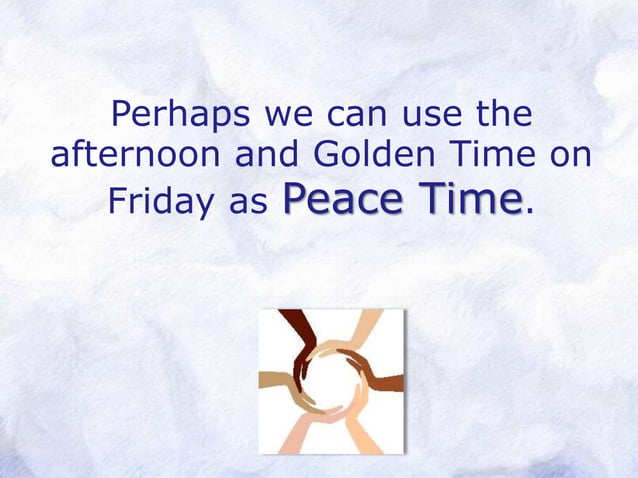 Perhaps we can use the afternoon and Golden Time on Friday as Peace Time.